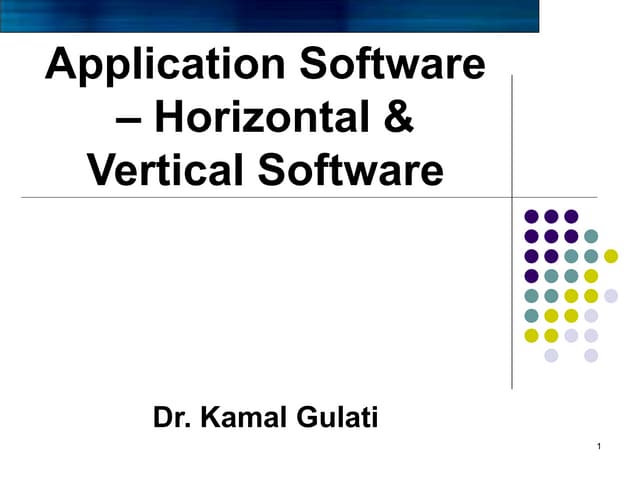 Application Software – Horizontal & Vertical Software

Dr. Kamal Gulati

1